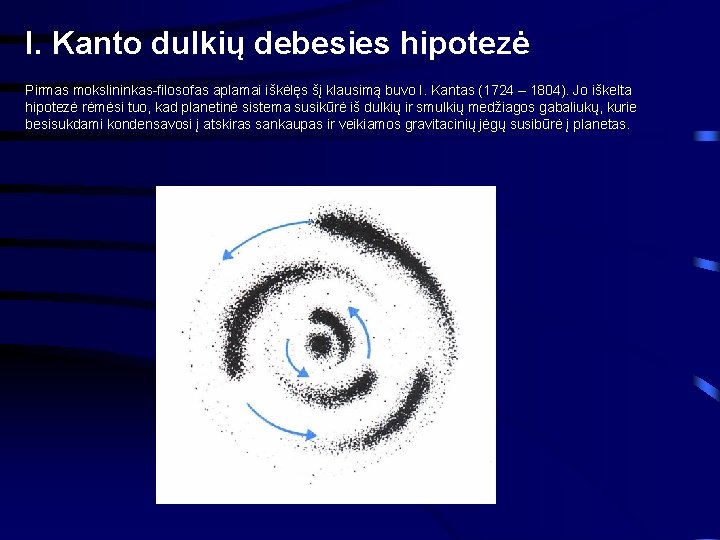 I. Kanto dulkių debesies hipotezė

Pirmas mokslininkas-filosofas aplamai iškėlęs šį klausimą buvo I. Kantas (1724 – 1804). Jo iškelta hipotezė rėmėsi tuo, kad planetinė sistema susikūrė iš dulkių ir smulkių medžiagos gabaliukų, kurie besisukdami kondensavosi į atskiras sankaupas ir veikiamos gravitacinių jėgų susibūrė į planetas.